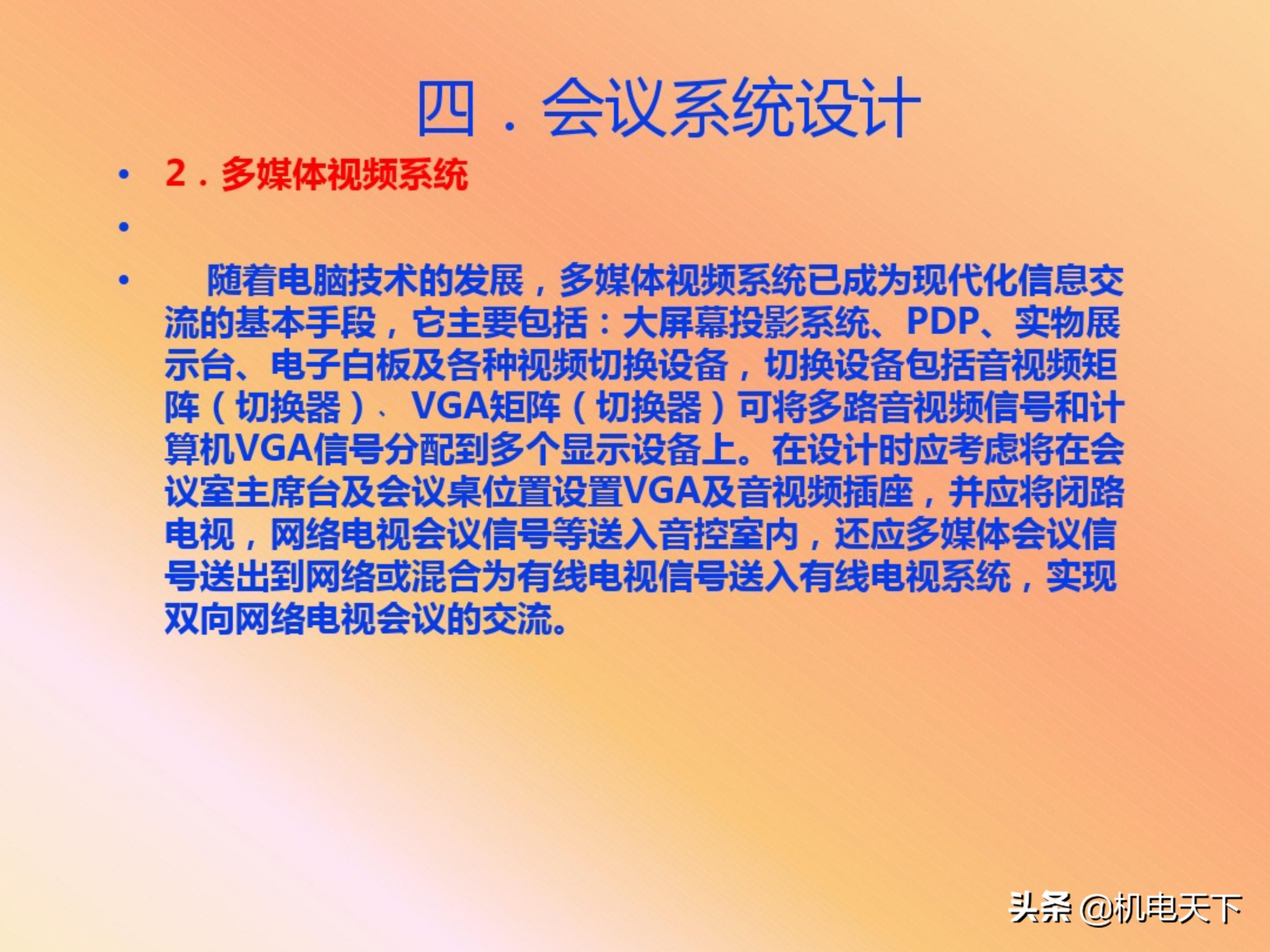 四．会议系统设计

• 2．多媒体视频系统

•

• 随着电脑技术的发展，多媒体视频系统已成为现代化信息交流的基本手段，它主要包括：大屏幕投影系统、PDP、实物展示台、电子白板及各种视频切换设备，切换设备包括音视频矩阵（切换器）、VGA矩阵（切换器）可将多路音视频信号和计算机VGA信号分配到多个显示设备上。在设计时应考虑将在会议室主席台及会议桌位置设置VGA及音视频插座，并应将闭路电视，网络电视会议信号等送入音控室内，还应多媒体会议信号送出到网络或混合为有线电视信号送入有线电视系统，实现双向网络电视会议的交流。

头条 @机电天下